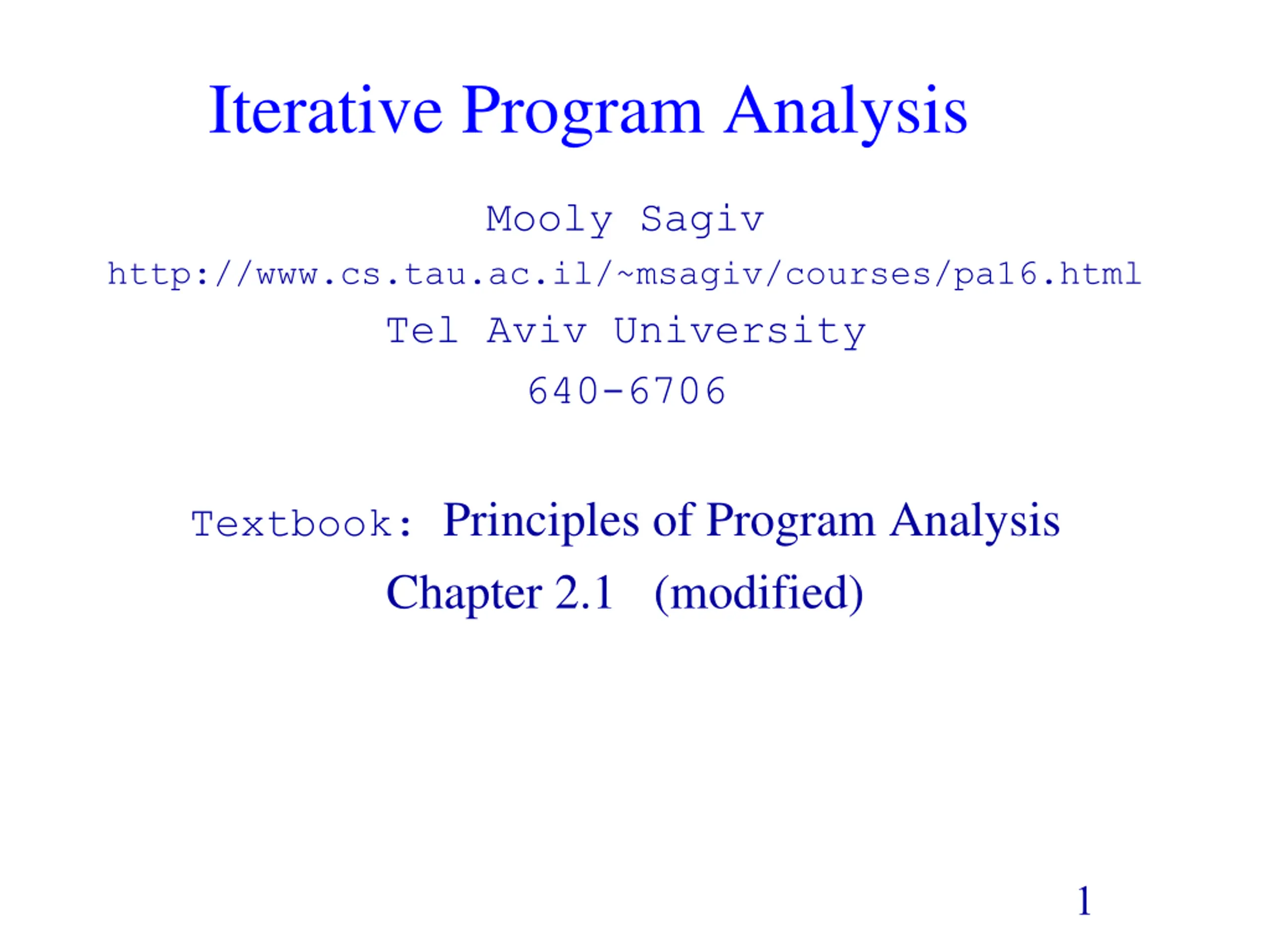 Iterative Program Analysis

Mooly Sagiv

http://www.cs.tau.ac.il/~msagiv/courses/pa16.html

Tel Aviv University

640-6706

Textbook: Principles of Program Analysis

Chapter 2.1 (modified)

1